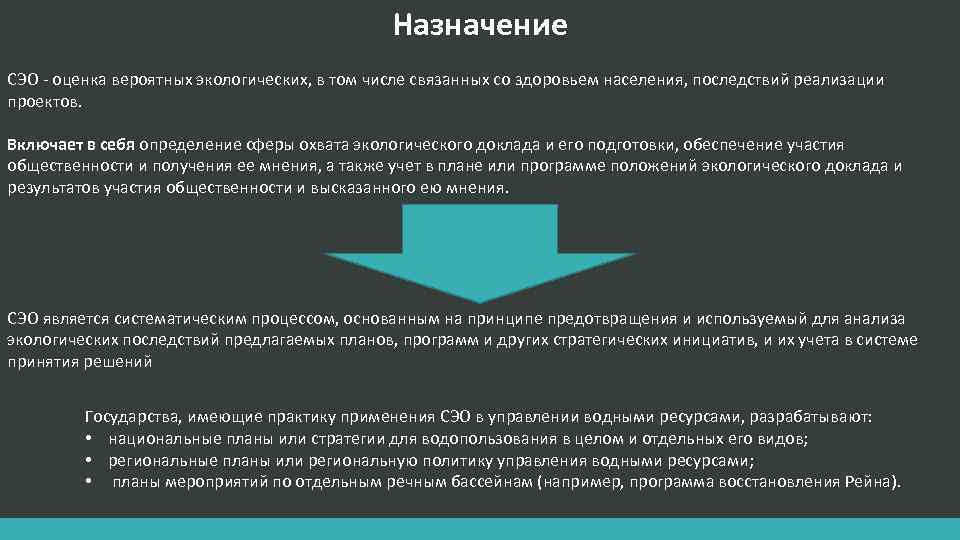 Назначение

СЭО - оценка вероятных экологических, в том числе связанных со здоровьем населения, последствий реализации проектов.

Включает в себя определение сферы охвата экологического доклада и его подготовки, обеспечение участия общественности и получения ее мнения, а также учет в плане или программе положений экологического доклада и результатов участия общественности и высказанного ею мнения.

СЭО является систематическим процессом, основанным на принципе предотвращения и используемый для анализа экологических последствий предлагаемых планов, программ и других стратегических инициатив, и их учета в системе принятия решений

Государства, имеющие практику применения СЭО в управлении водными ресурсами, разрабатывают:
• национальные планы или стратегии для водопользования в целом и отдельных его видов;
• региональные планы или региональную политику управления водными ресурсами;
• планы мероприятий по отдельным речным бассейнам (например, программа восстановления Рейна).